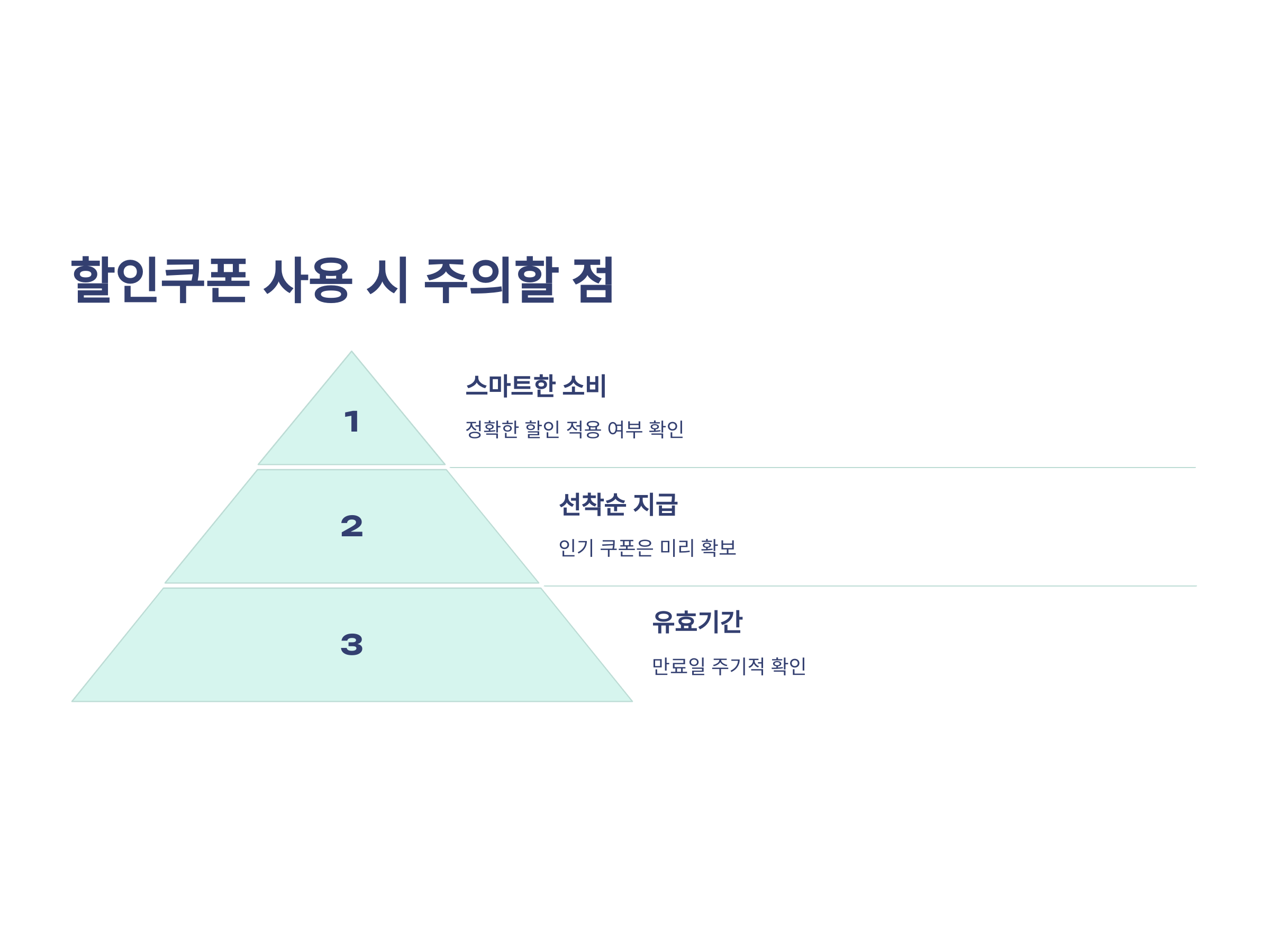 할인쿠폰 사용 시 주의할 점

1

스마트한 소비

정확한 할인 적용 여부 확인

2

선착순 지급

인기 쿠폰은 미리 확보

3

유효기간

만료일 주기적 확인